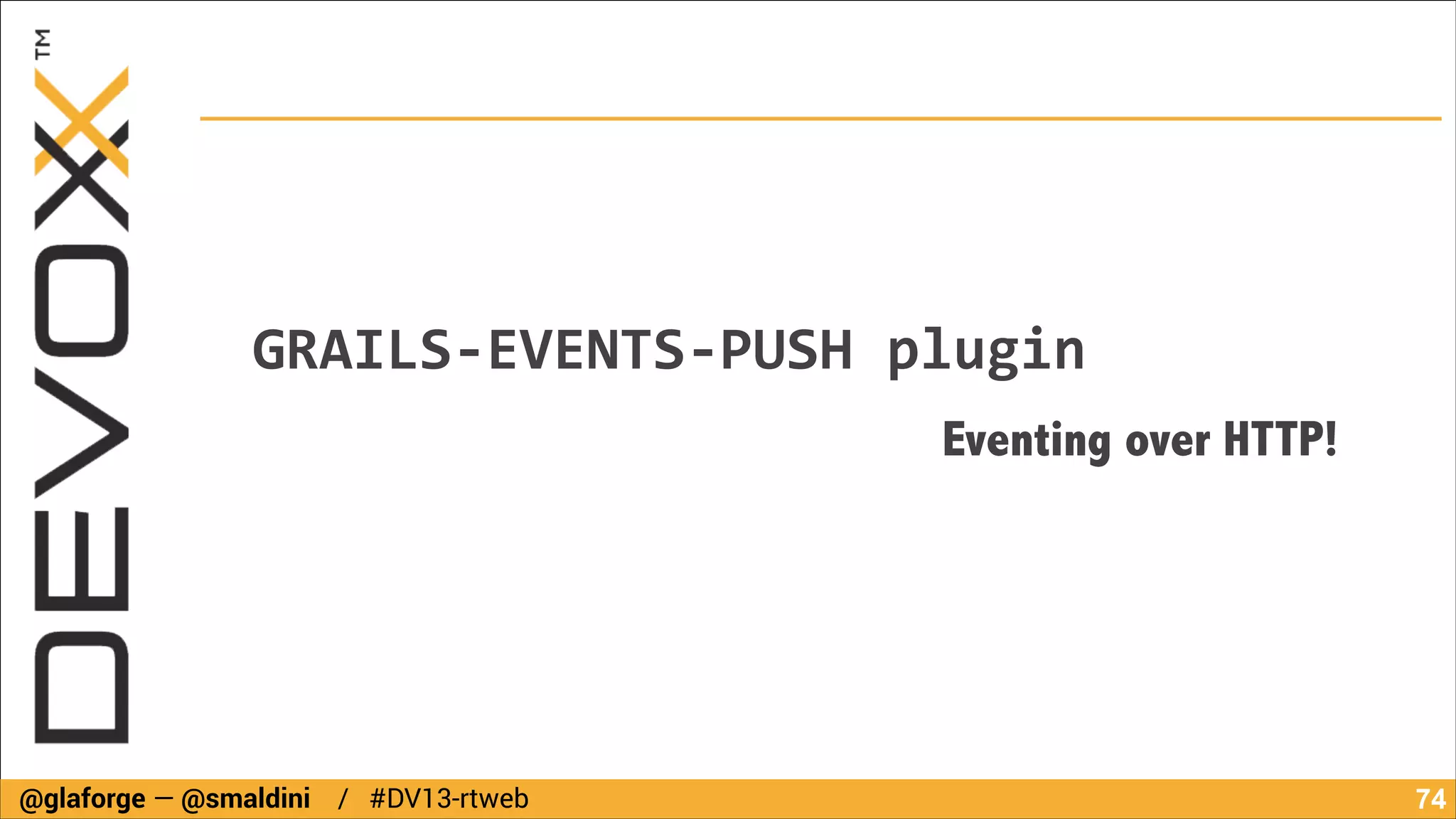 DEVOXX™

GRAILS-EVENTS-PUSH plugin

Eventing over HTTP!

@glaforge — @smaldini / #DV13-rtweb

74